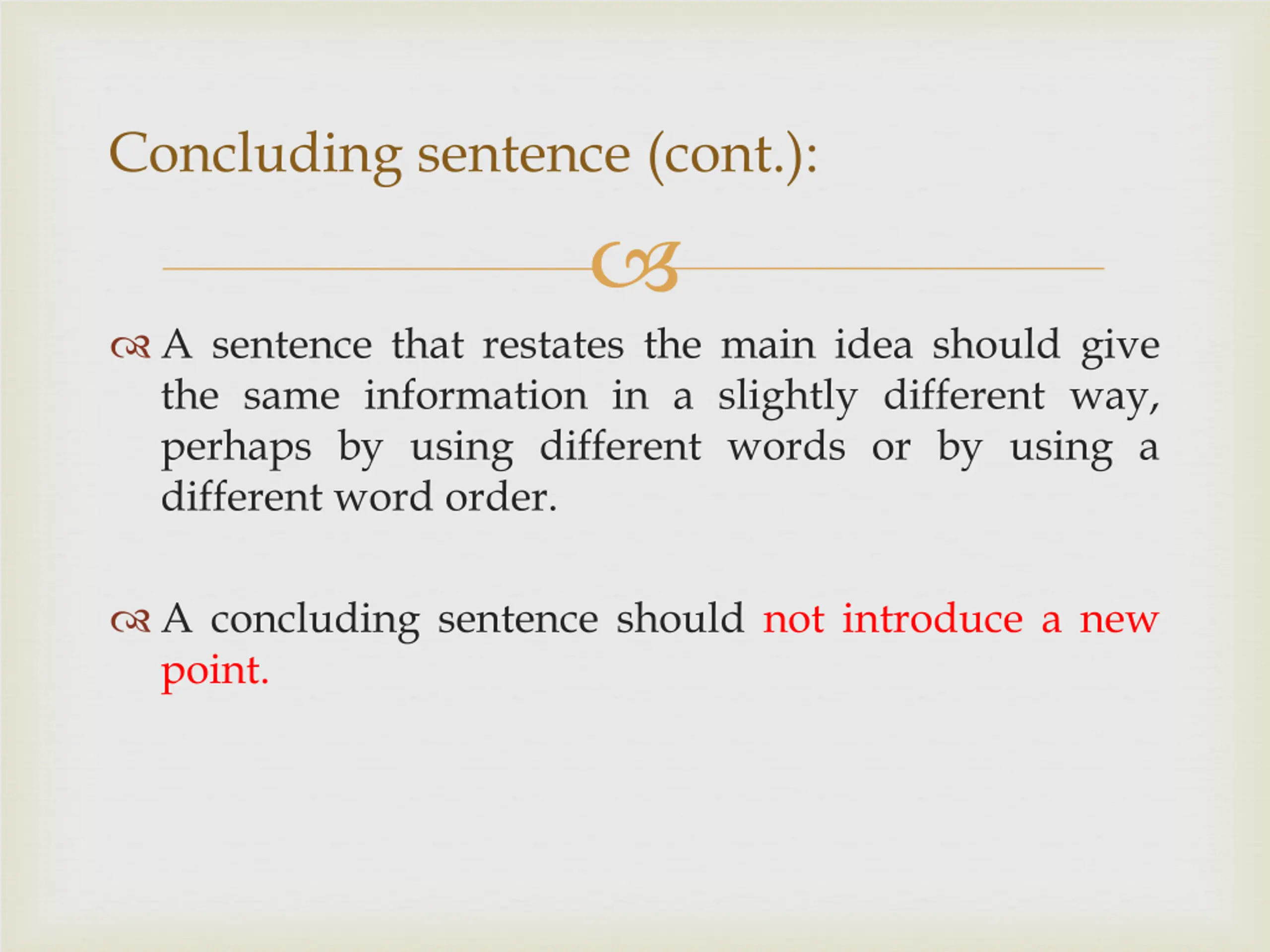 Concluding sentence (cont.):

A sentence that restates the main idea should give the same information in a slightly different way, perhaps by using different words or by using a different word order.

A concluding sentence should not introduce a new point.